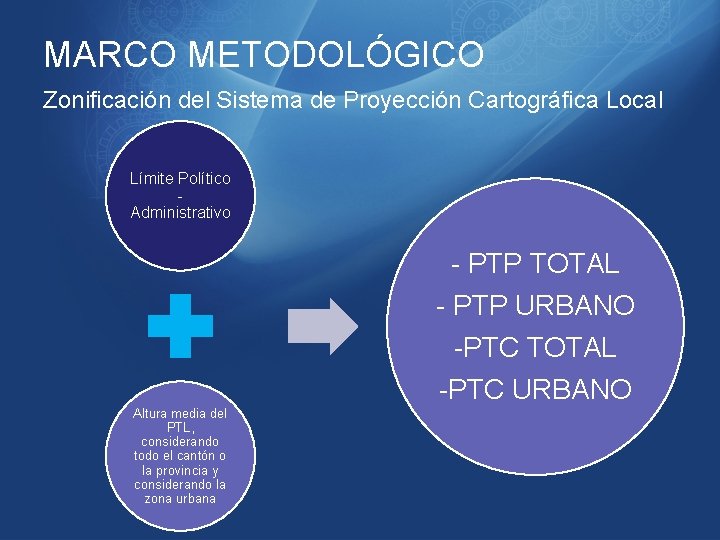 MARCO METODOLÓGICO

Zonificación del Sistema de Proyección Cartográfica Local

Límite Político - Administrativo

Altura media del PTL, considerando todo el cantón o la provincia y considerando la zona urbana

- PTP TOTAL
- PTP URBANO
-PTC TOTAL
-PTC URBANO